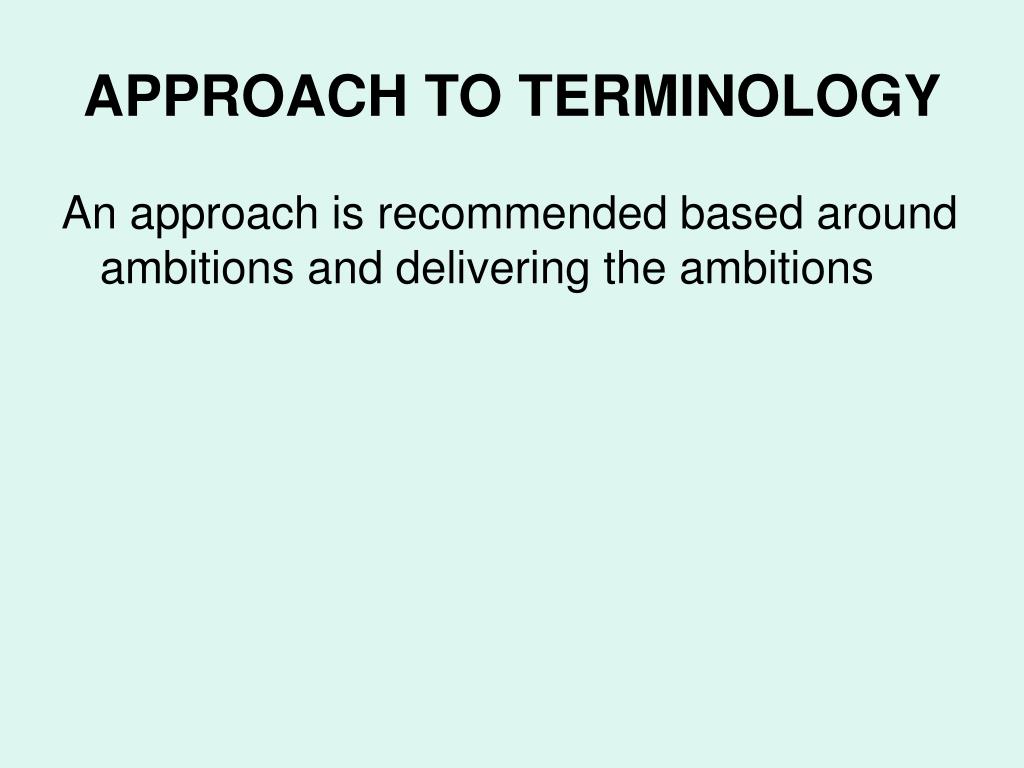 APPROACH TO TERMINOLOGY

An approach is recommended based around ambitions and delivering the ambitions